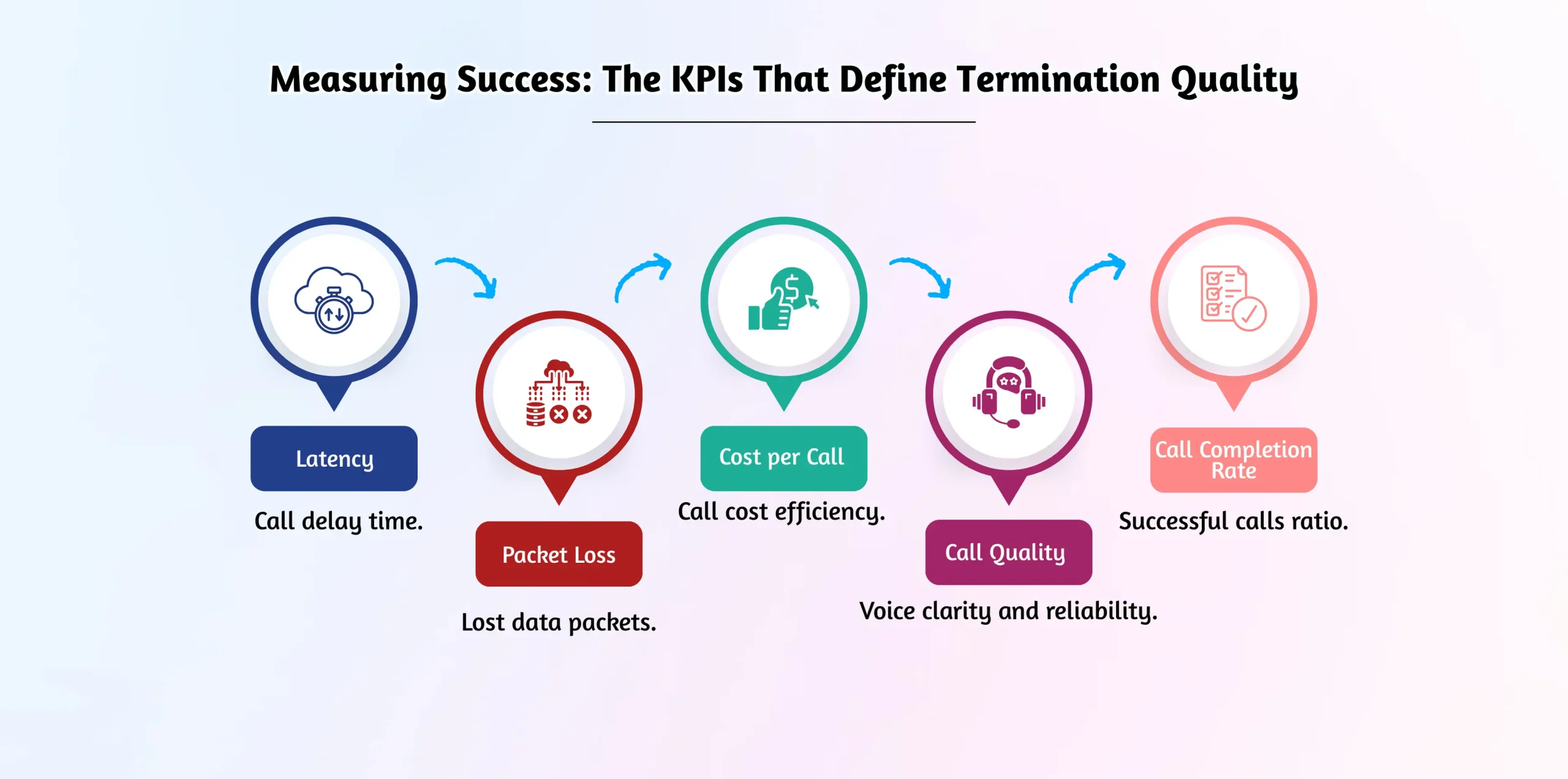 Measuring Success: The KPIs That Define Termination Quality

Latency
Call delay time.

Packet Loss
Lost data packets.

Cost per Call
Call cost efficiency.

Call Quality
Voice clarity and reliability.

Call Completion Rate
Successful calls ratio.